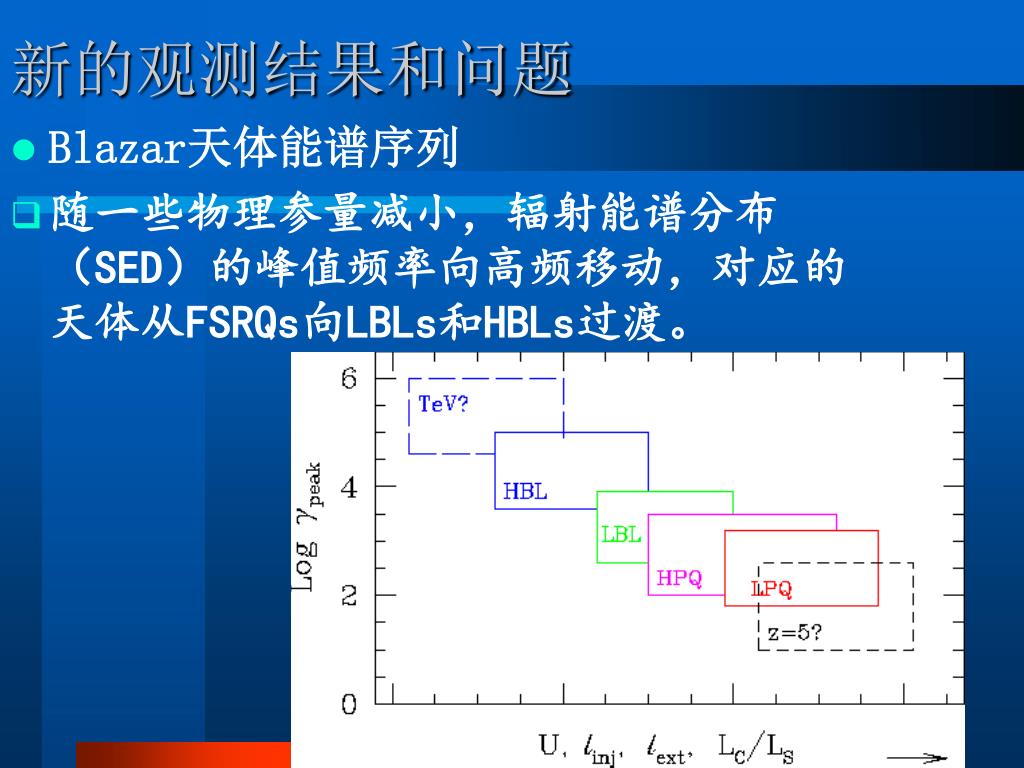 新的观测结果和问题

Blazar天体能谱序列

随一些物理参量减小，辐射能谱分布（SED）的峰值频率向高频移动，对应的天体从FSRQs向LBLs和HBLs过渡。

6
4
2
0
Log $\gamma_{peak}$
TeV?
HBL
LBL
HPQ
LPQ
z=5?
U, $\ell_{inj}$, $\ell_{ext}$, $L_C/L_S$